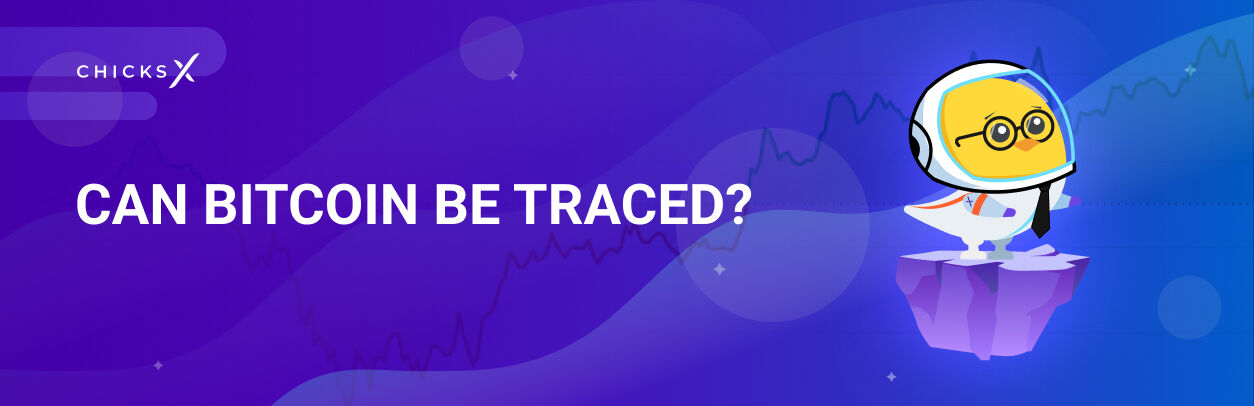 CHICKS X

CAN BITCOIN BE TRACED?